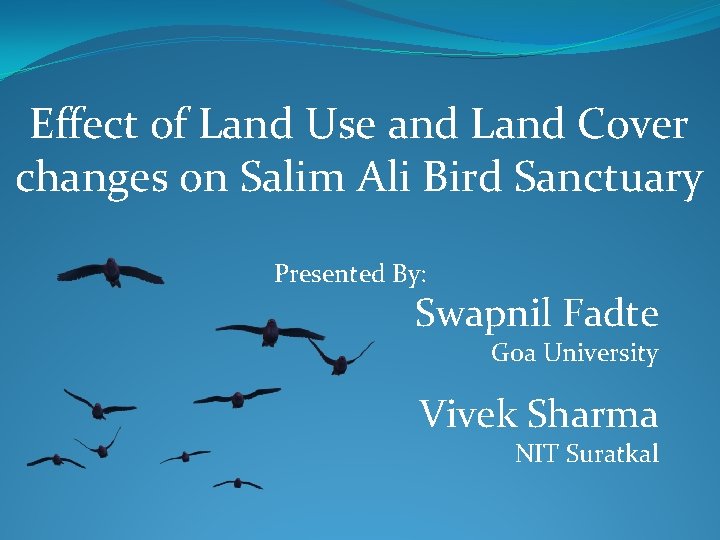 Effect of Land Use and Land Cover changes on Salim Ali Bird Sanctuary

Presented By:

Swapnil Fadte
Goa University

Vivek Sharma
NIT Suratkal